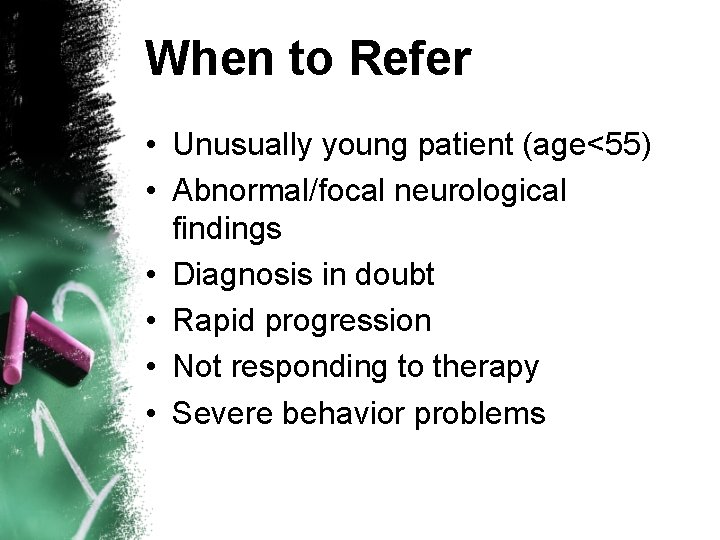 When to Refer

• Unusually young patient (age<55)
• Abnormal/focal neurological findings
• Diagnosis in doubt
• Rapid progression
• Not responding to therapy
• Severe behavior problems